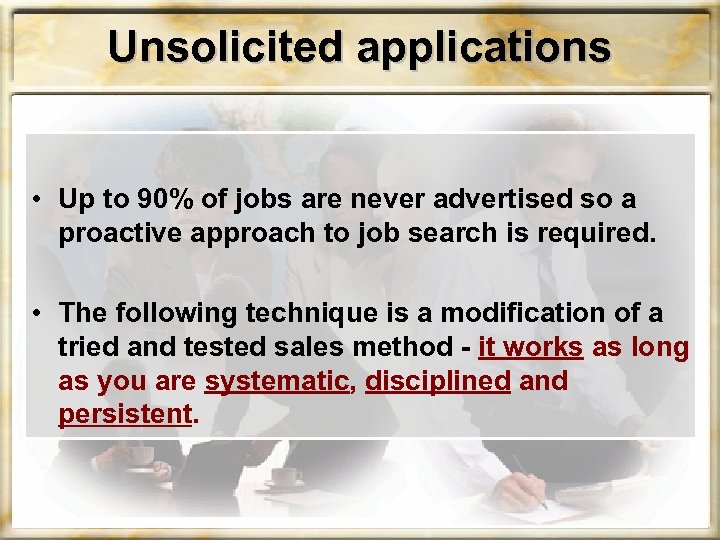 Unsolicited applications

• Up to 90% of jobs are never advertised so a proactive approach to job search is required.

• The following technique is a modification of a tried and tested sales method - it works as long as you are systematic, disciplined and persistent.